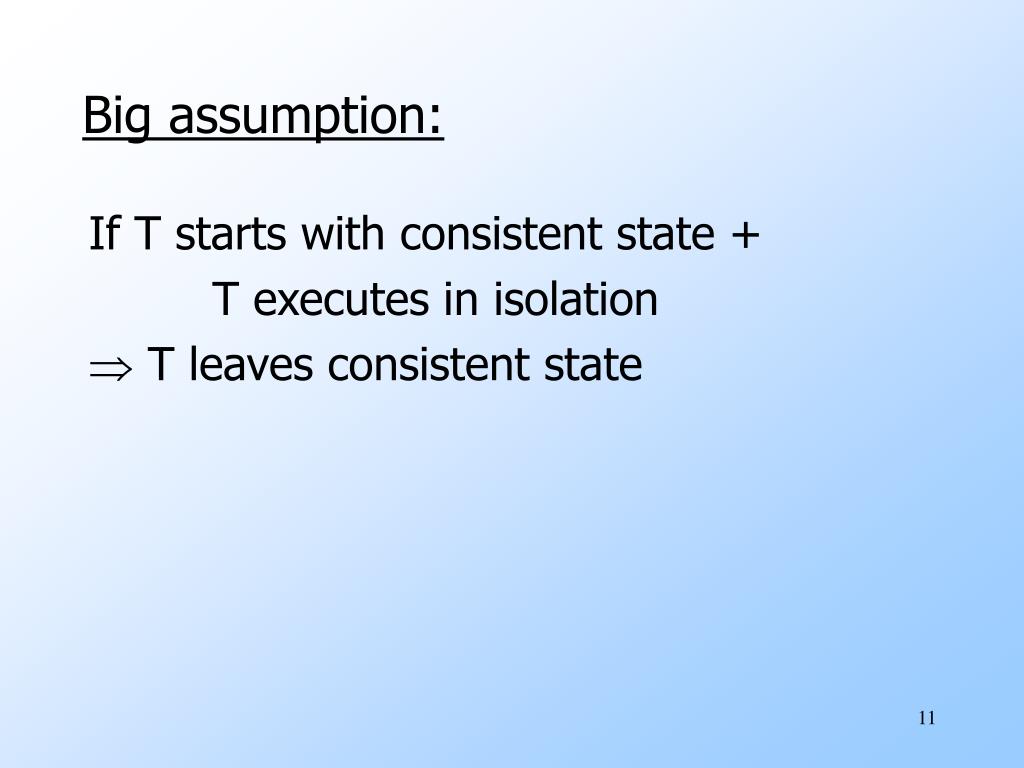 Big assumption:

If T starts with consistent state +
T executes in isolation
$\Rightarrow$ T leaves consistent state

11